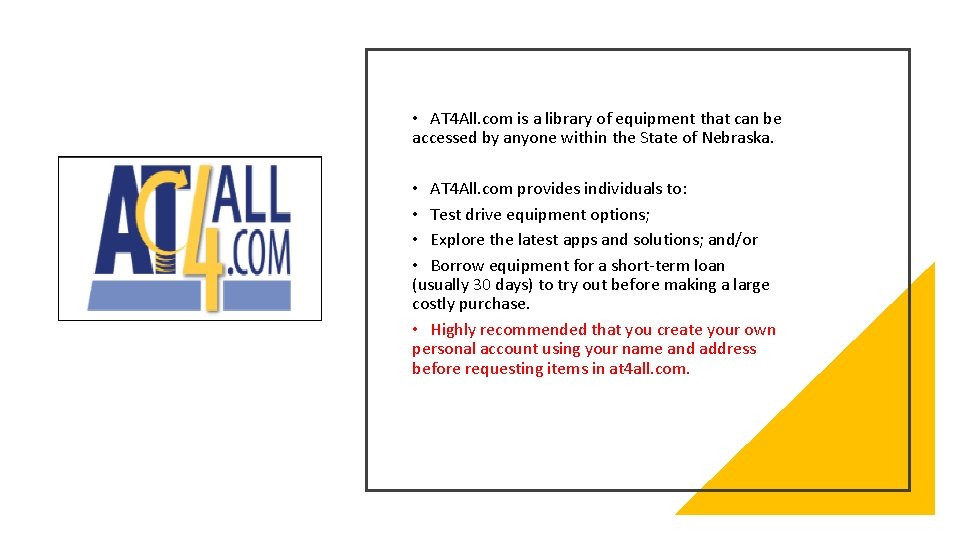 AT4ALL.COM

• AT4All.com is a library of equipment that can be accessed by anyone within the State of Nebraska.

• AT4All.com provides individuals to:
• Test drive equipment options;
• Explore the latest apps and solutions; and/or
• Borrow equipment for a short-term loan (usually 30 days) to try out before making a large costly purchase.
• Highly recommended that you create your own personal account using your name and address before requesting items in at4all.com.